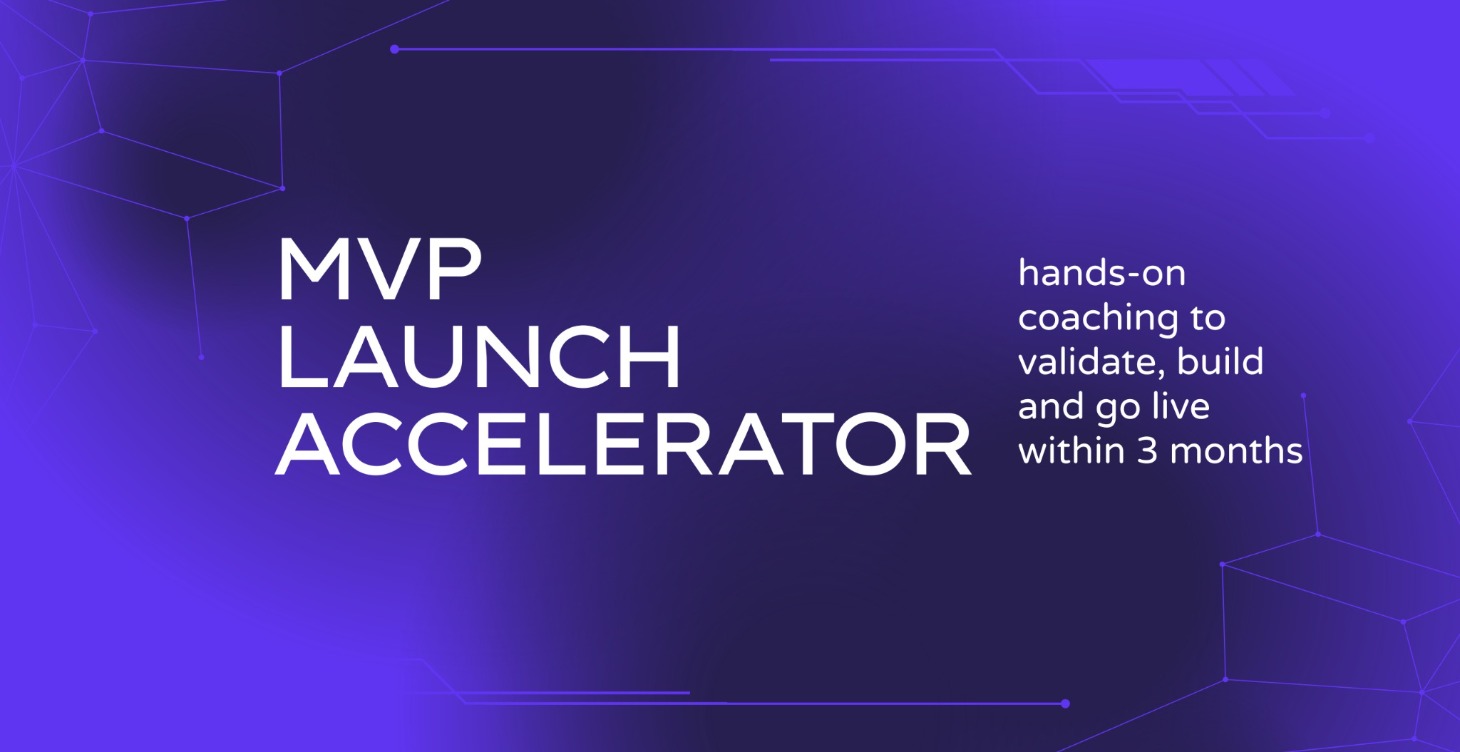 MVP
LAUNCH
ACCELERATOR

hands-on coaching to validate, build and go live within 3 months